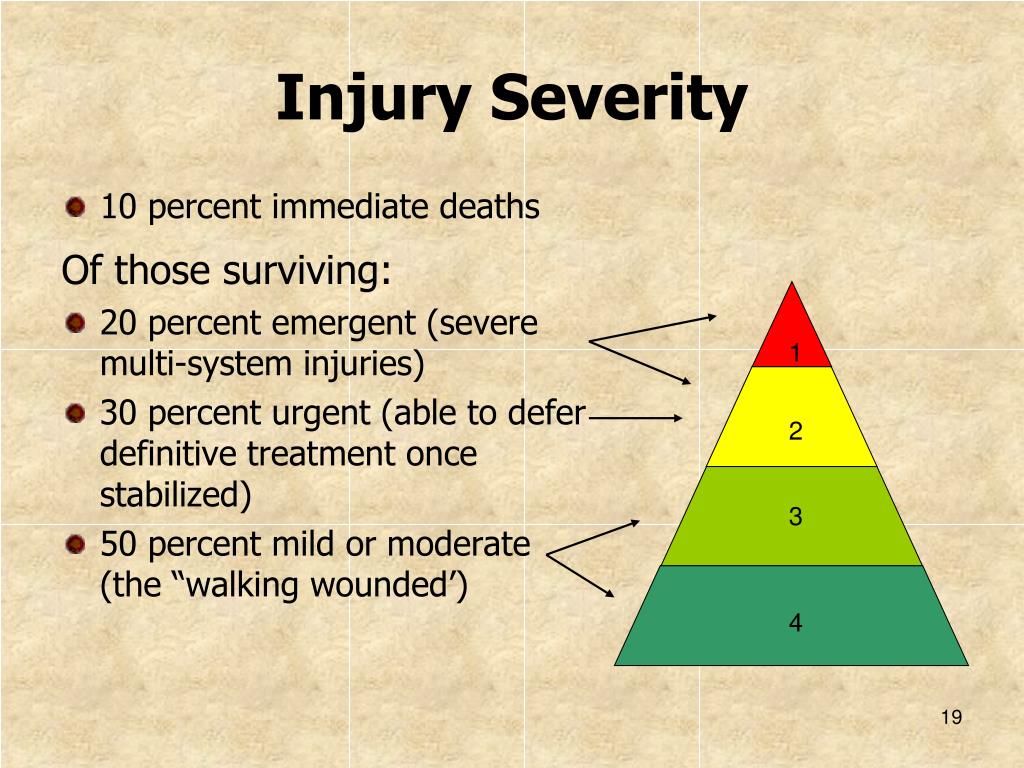 Injury Severity

10 percent immediate deaths

Of those surviving:

20 percent emergent (severe multi-system injuries)

30 percent urgent (able to defer definitive treatment once stabilized)

50 percent mild or moderate (the “walking wounded’)

1

2

3

4

19